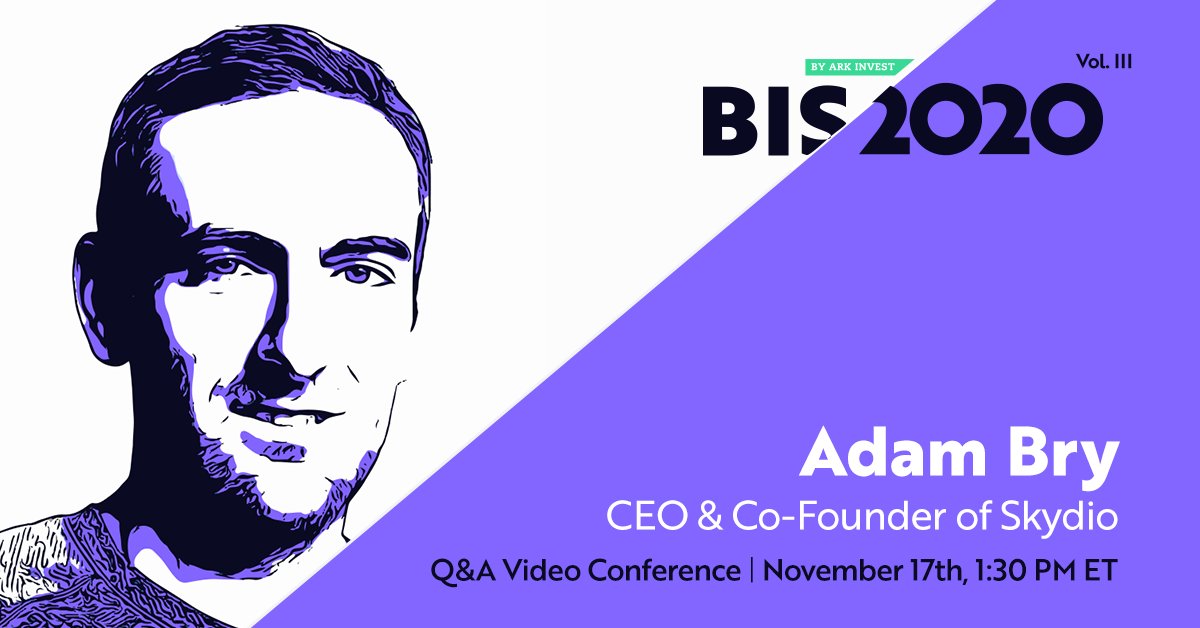 BY ARK INVEST

Vol. III

BIS 2020

Adam Bry

CEO & Co-Founder of Skydio

Q&A Video Conference | November 17th, 1:30 PM ET